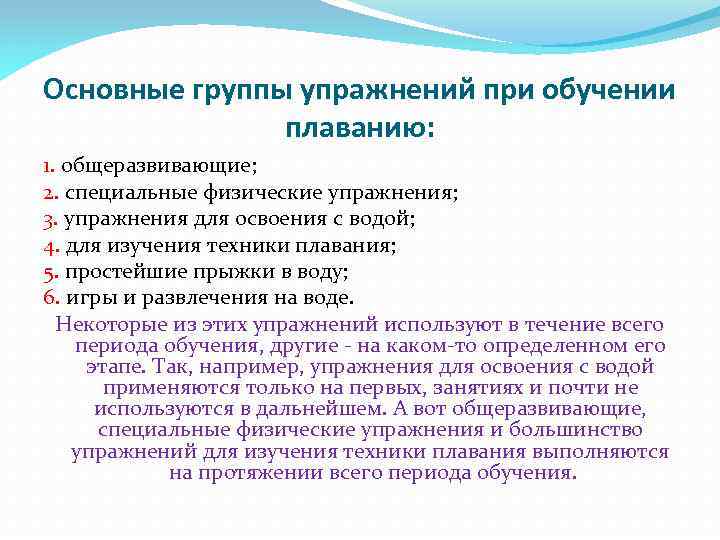 Основные группы упражнений при обучении плаванию:

1. общеразвивающие;
2. специальные физические упражнения;
3. упражнения для освоения с водой;
4. для изучения техники плавания;
5. простейшие прыжки в воду;
6. игры и развлечения на воде.

Некоторые из этих упражнений используют в течение всего периода обучения, другие - на каком-то определенном его этапе. Так, например, упражнения для освоения с водой применяются только на первых, занятиях и почти не используются в дальнейшем. А вот общеразвивающие, специальные физические упражнения и большинство упражнений для изучения техники плавания выполняются на протяжении всего периода обучения.